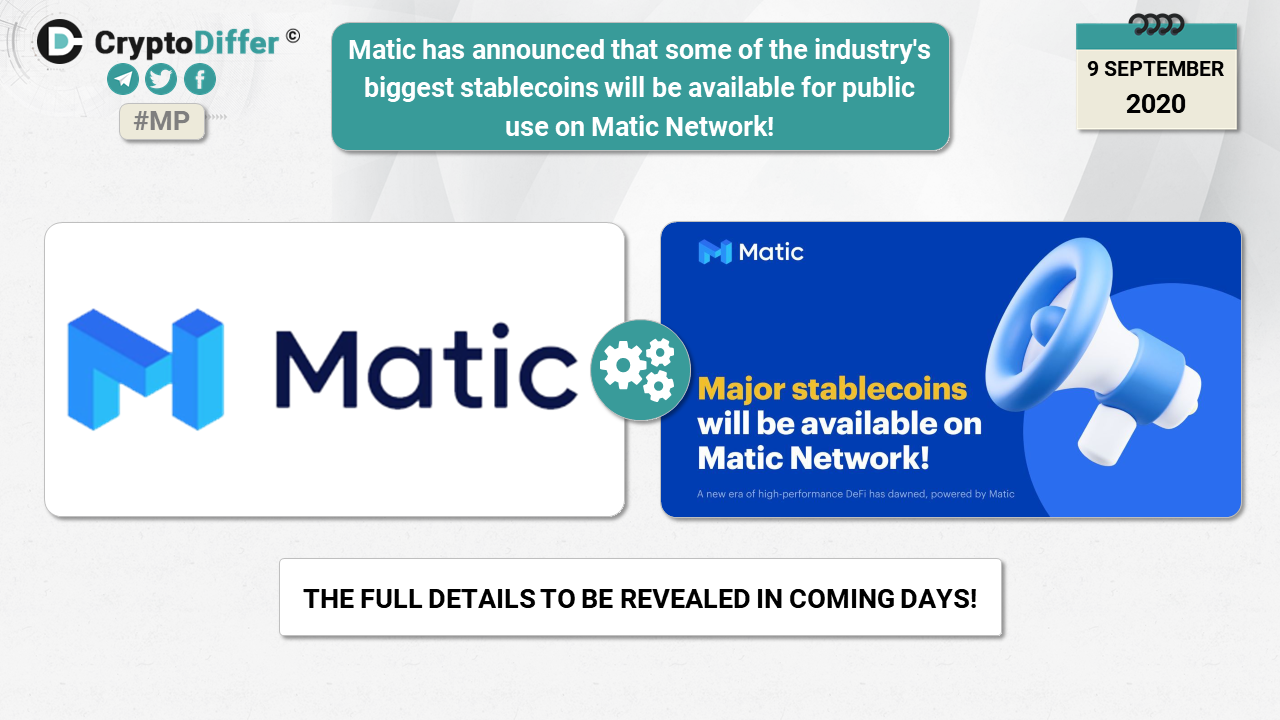 CryptoDiffer ©

#MP

Matic has announced that some of the industry's biggest stablecoins will be available for public use on Matic Network!

9 SEPTEMBER
2020

Matic

Matic

Major stablecoins will be available on Matic Network!

A new era of high-performance DeFi has dawned, powered by Matic

THE FULL DETAILS TO BE REVEALED IN COMING DAYS!